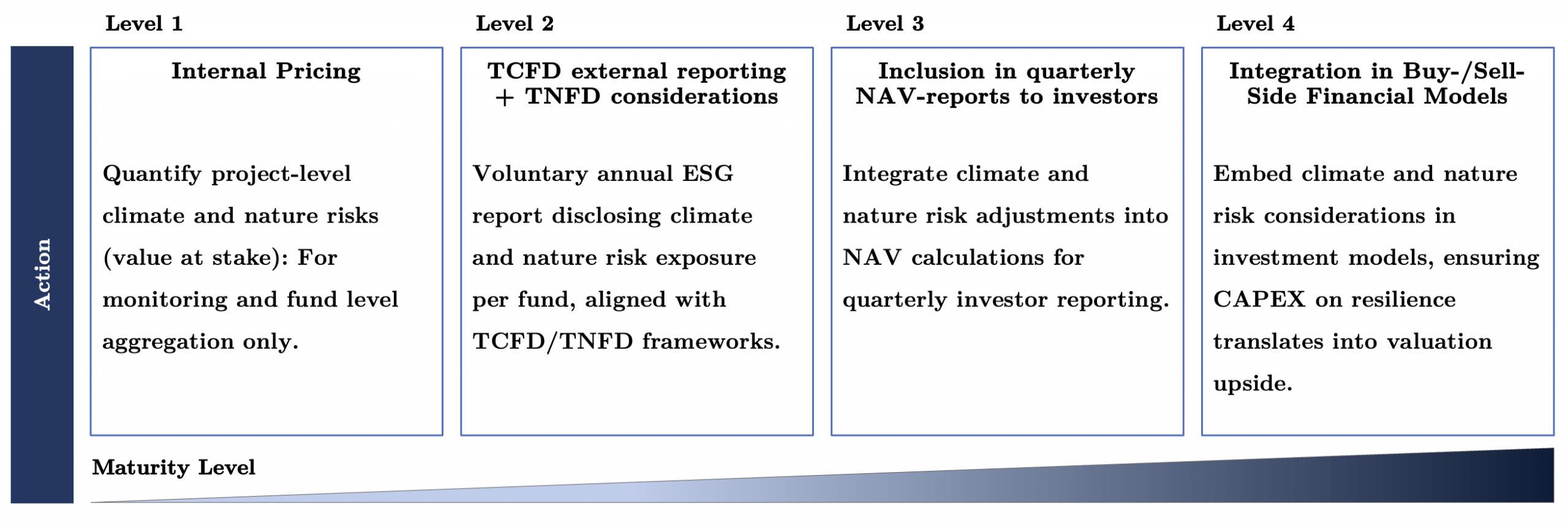 Action

Level 1

Internal Pricing

Quantify project-level climate and nature risks (value at stake): For monitoring and fund level aggregation only.

Level 2

TCFD external reporting + TNFD considerations

Voluntary annual ESG report disclosing climate and nature risk exposure per fund, aligned with TCFD/TNFD frameworks.

Level 3

Inclusion in quarterly NAV-reports to investors

Integrate climate and nature risk adjustments into NAV calculations for quarterly investor reporting.

Level 4

Integration in Buy-/Sell-Side Financial Models

Embed climate and nature risk considerations in investment models, ensuring CAPEX on resilience translates into valuation upside.

Maturity Level